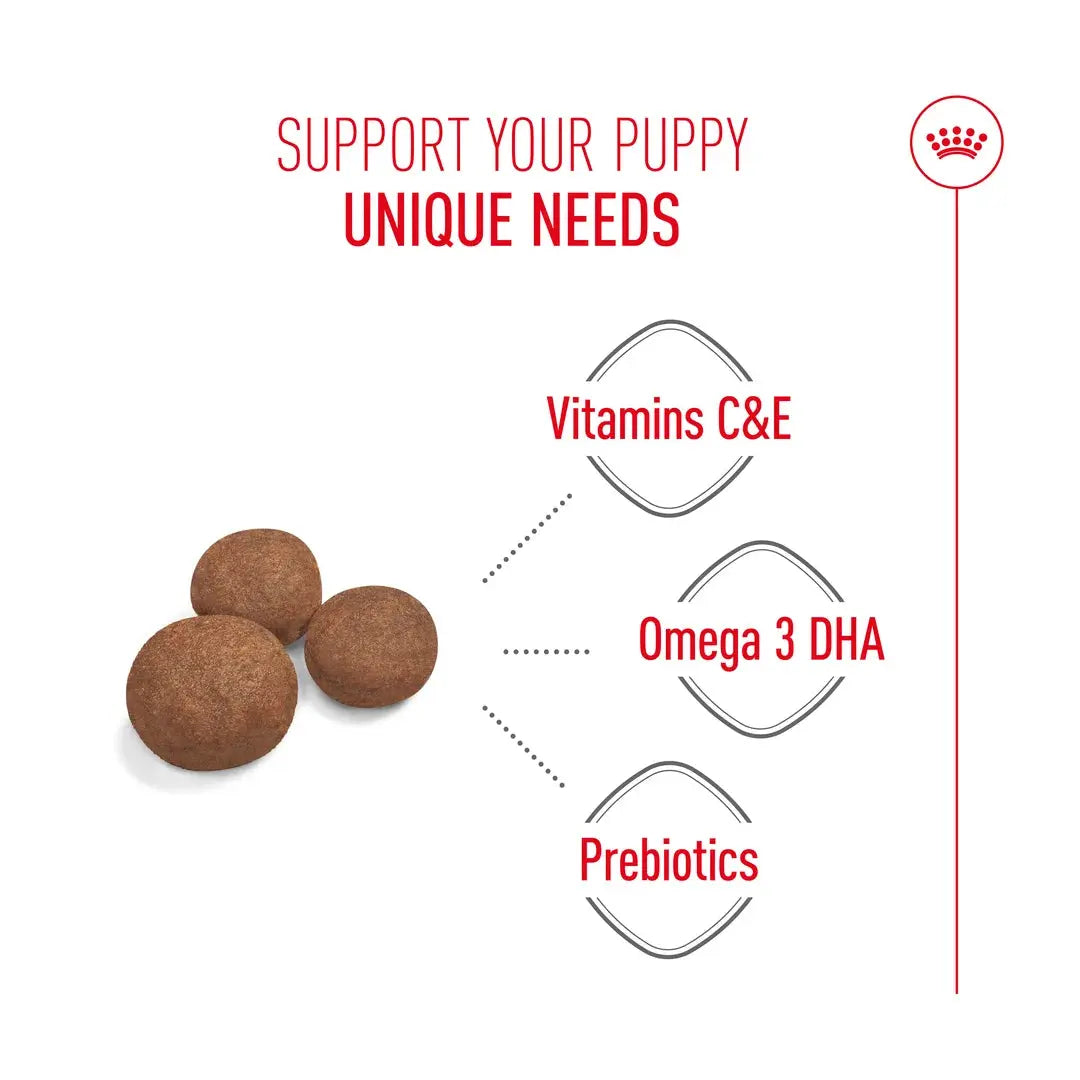 SUPPORT YOUR PUPPY
UNIQUE NEEDS

Vitamins C&E

Omega 3 DHA

Prebiotics